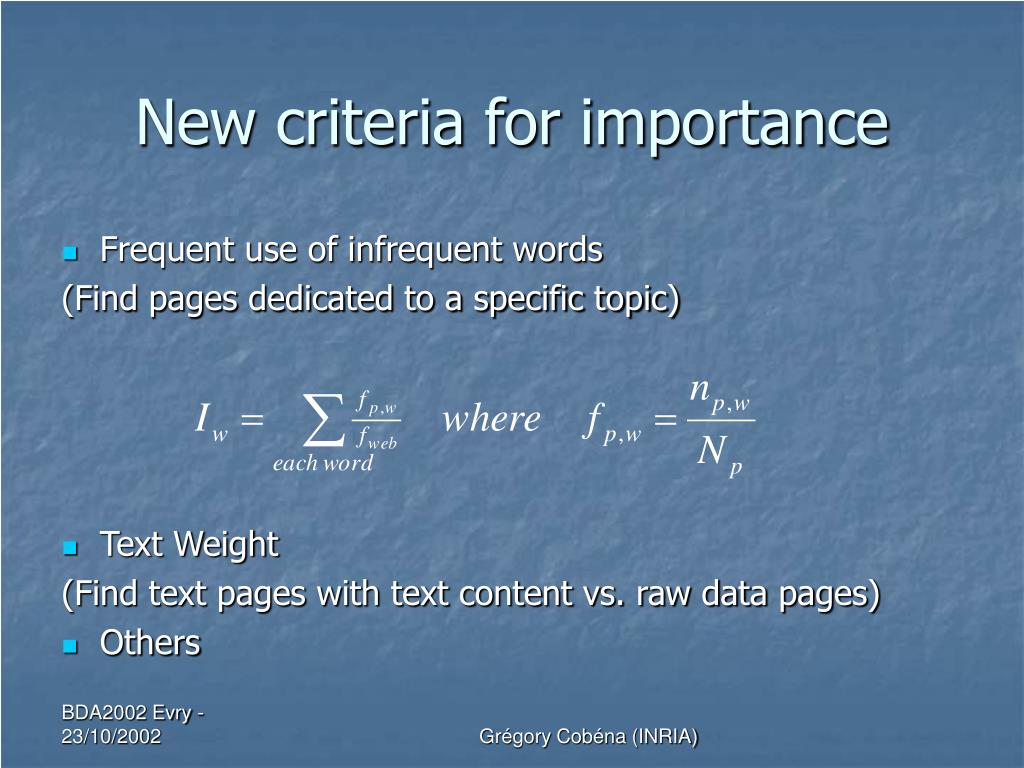 New criteria for importance

Frequent use of infrequent words
(Find pages dedicated to a specific topic)

$I_w = \sum_{each\,word} \frac{f_{p,w}}{f_{web}} \quad where \quad f_{p,w} = \frac{n_{p,w}}{N_p}$

Text Weight
(Find text pages with text content vs. raw data pages)

Others

BDA2002 Evry - 23/10/2002

Grégory Cobéna (INRIA)